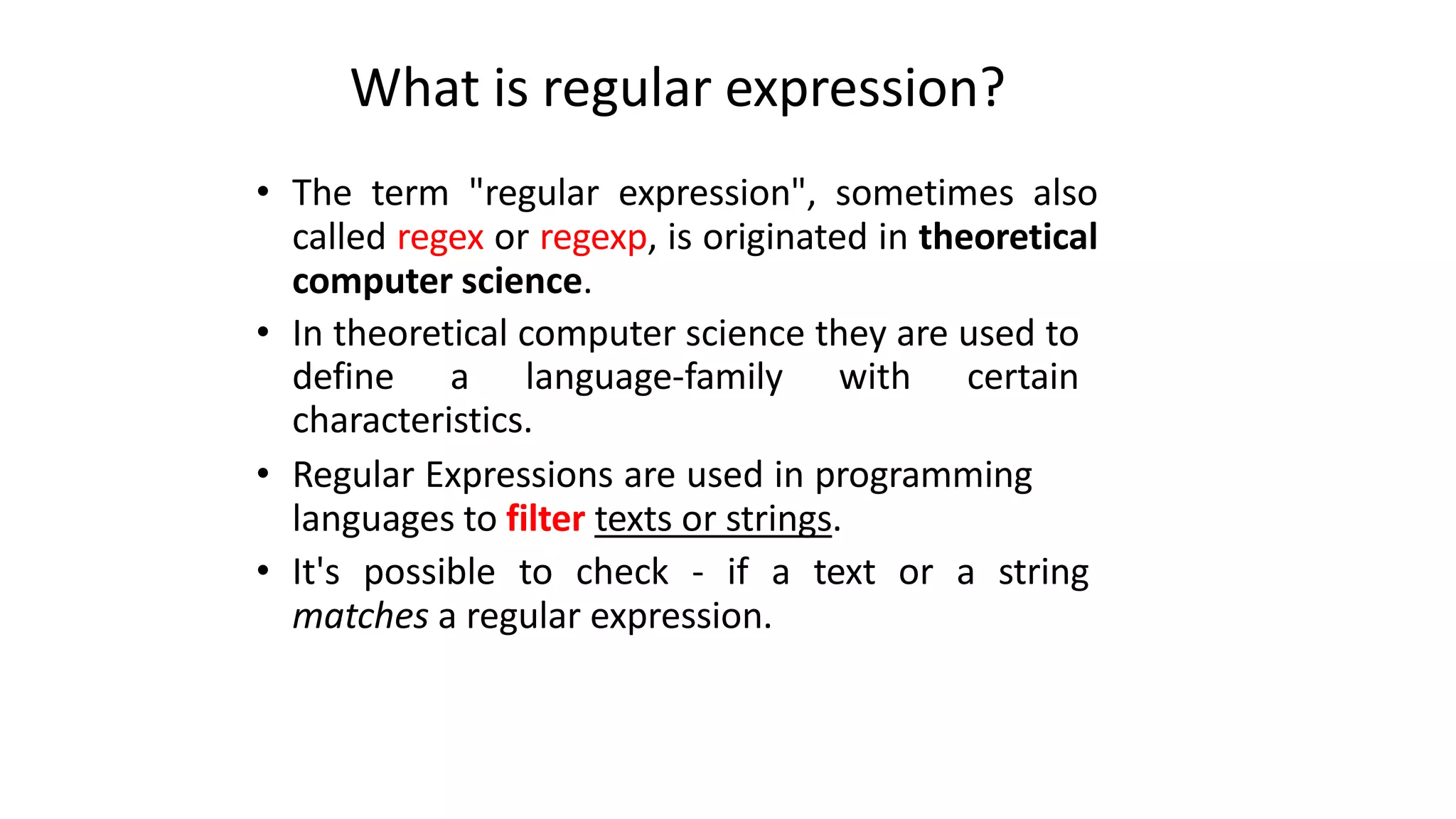 What is regular expression?

• The term "regular expression", sometimes also called regex or regexp, is originated in theoretical computer science.

• In theoretical computer science they are used to define a language-family with certain characteristics.

• Regular Expressions are used in programming languages to filter texts or strings.

• It's possible to check - if a text or a string matches a regular expression.